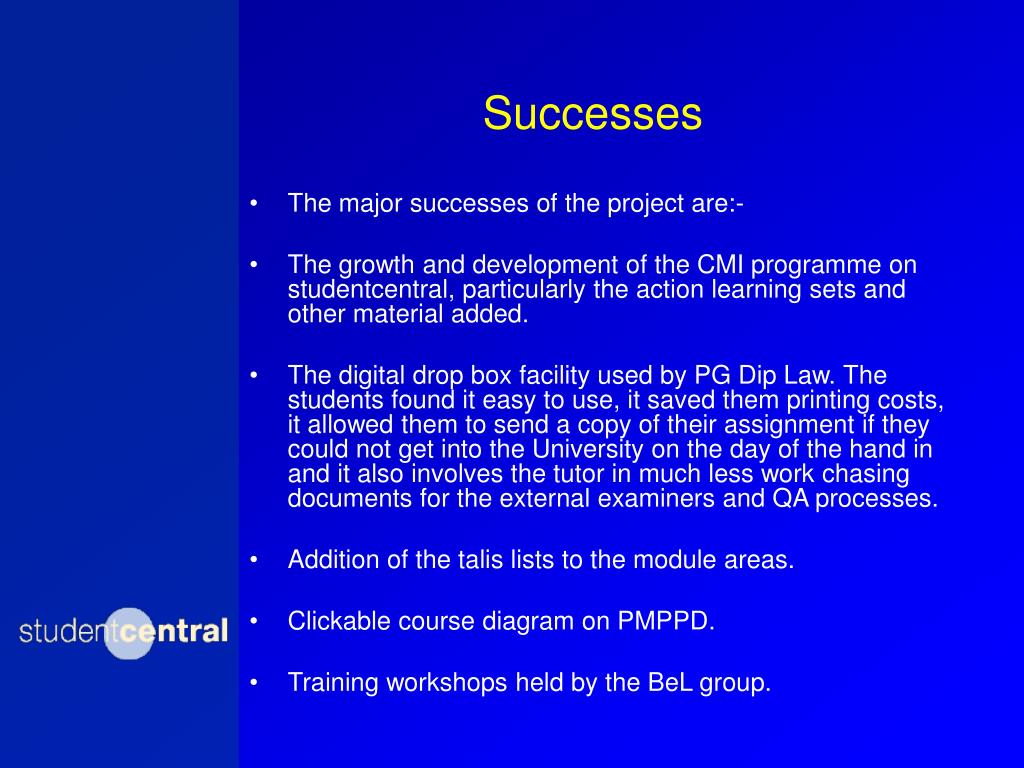 Successes

• The major successes of the project are:-

• The growth and development of the CMI programme on studentcentral, particularly the action learning sets and other material added.

• The digital drop box facility used by PG Dip Law. The students found it easy to use, it saved them printing costs, it allowed them to send a copy of their assignment if they could not get into the University on the day of the hand in and it also involves the tutor in much less work chasing documents for the external examiners and QA processes.

• Addition of the talis lists to the module areas.

• Clickable course diagram on PMPPD.

• Training workshops held by the BeL group.

studentcentral